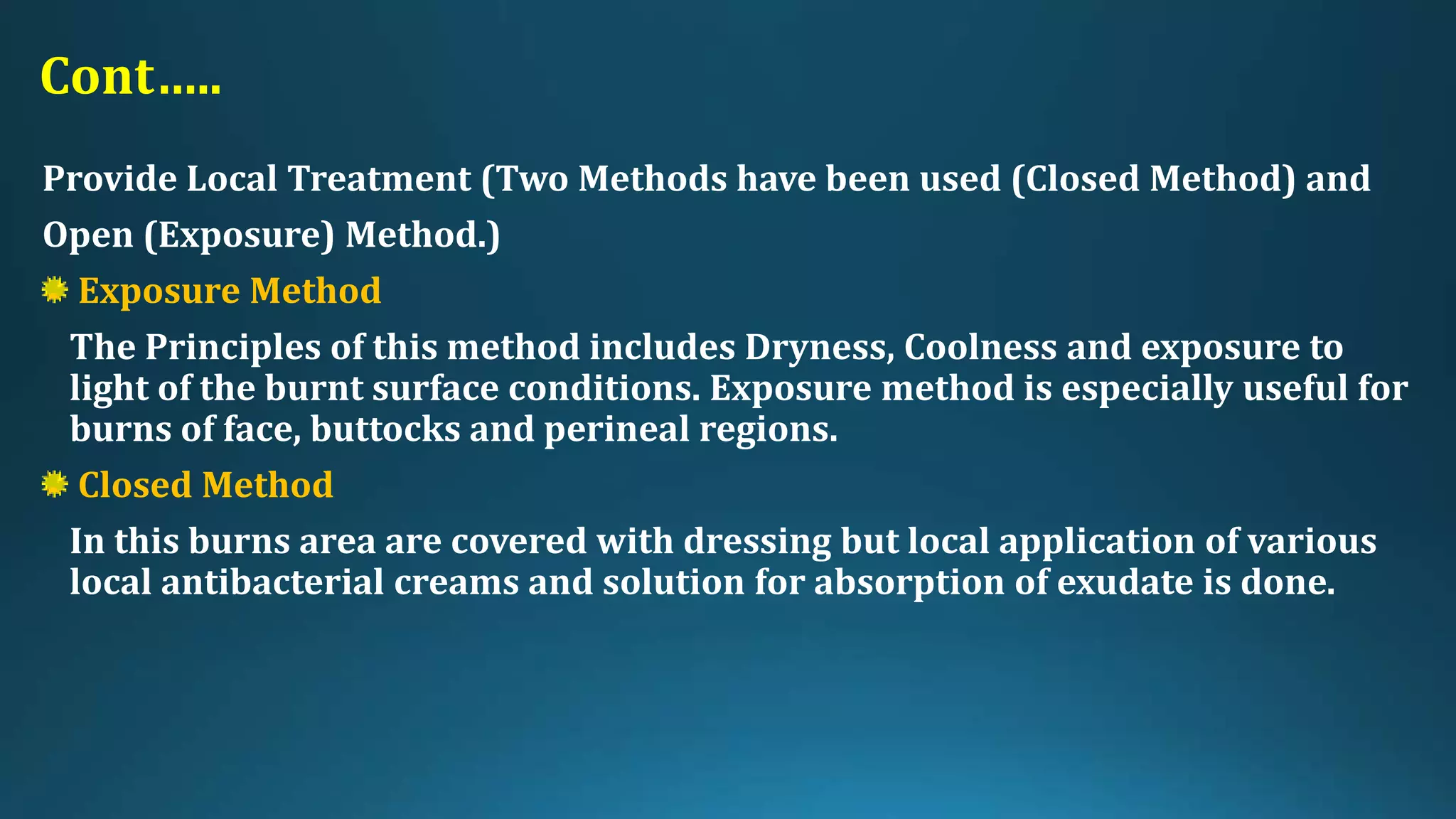 Cont.....

Provide Local Treatment (Two Methods have been used (Closed Method) and Open (Exposure) Method.)

Exposure Method

The Principles of this method includes Dryness, Coolness and exposure to light of the burnt surface conditions. Exposure method is especially useful for burns of face, buttocks and perineal regions.

Closed Method

In this burns area are covered with dressing but local application of various local antibacterial creams and solution for absorption of exudate is done.